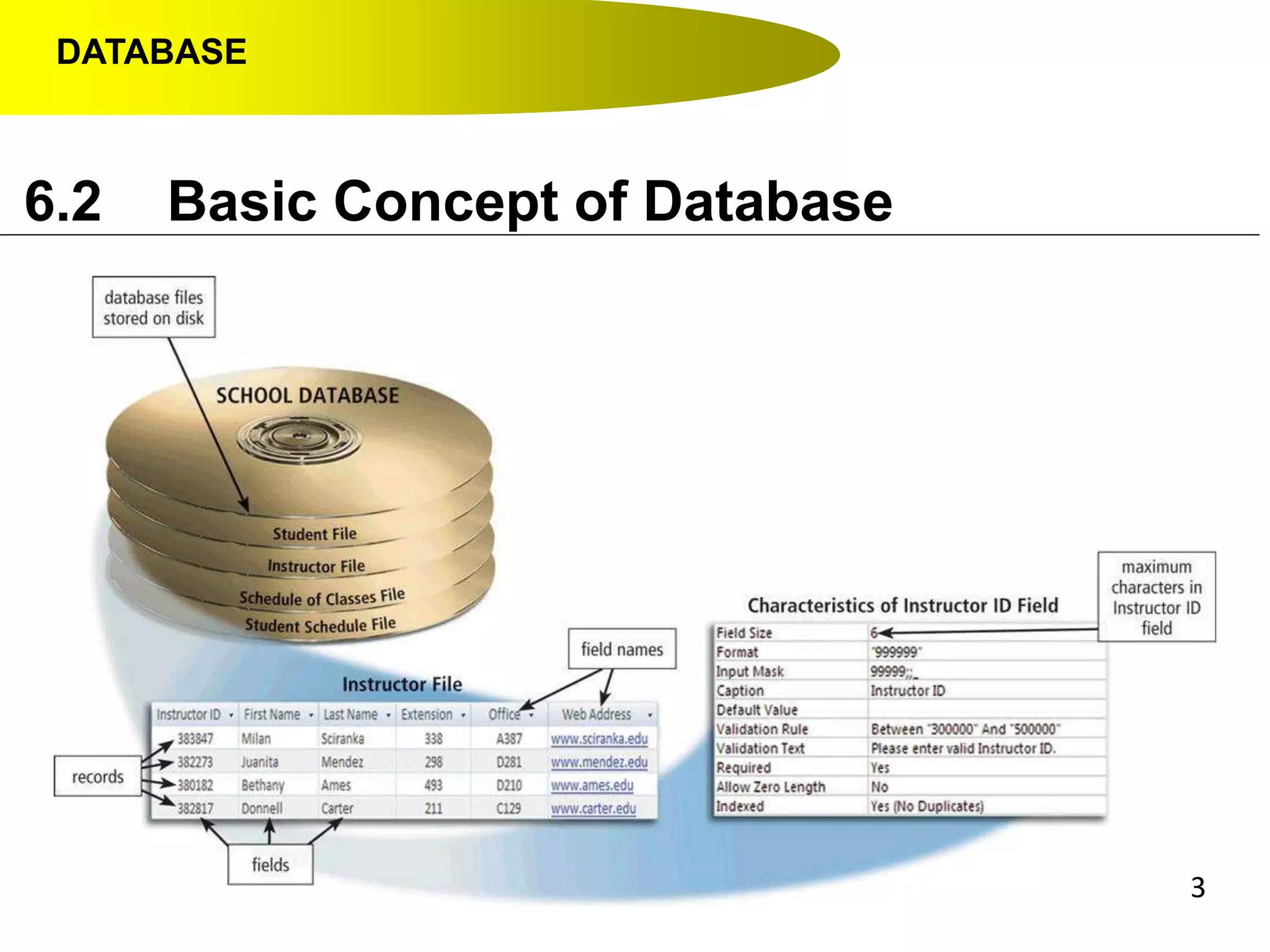 DATABASE

6.2 Basic Concept of Database

database files stored on disk

SCHOOL DATABASE

Student File

Instructor File

Schedule of Classes File

Student Schedule File

field names

Instructor File

| Instructor ID | First Name | Last Name | Extension | Office | Web Address |
|---|---|---|---|---|---|
| 383847 | Milan | Sciranka | 338 | A387 | www.sciranka.edu |
| 382273 | Juanita | Mendez | 298 | D281 | www.mendez.edu |
| 380182 | Bethany | Ames | 493 | D210 | www.ames.edu |
| 382817 | Donnell | Carter | 211 | C129 | www.carter.edu |

records

fields

Characteristics of Instructor ID Field

maximum characters in Instructor ID field

| Field Size | 6 |
|---|---|
| Format | "999999" |
| Input Mask | 99999;;_ |
| Caption | Instructor ID |
| Default Value | |
| Validation Rule | Between "300000" And "500000" |
| Validation Text | Please enter valid Instructor ID. |
| Required | Yes |
| Allow Zero Length | No |
| Indexed | Yes (No Duplicates) |

3